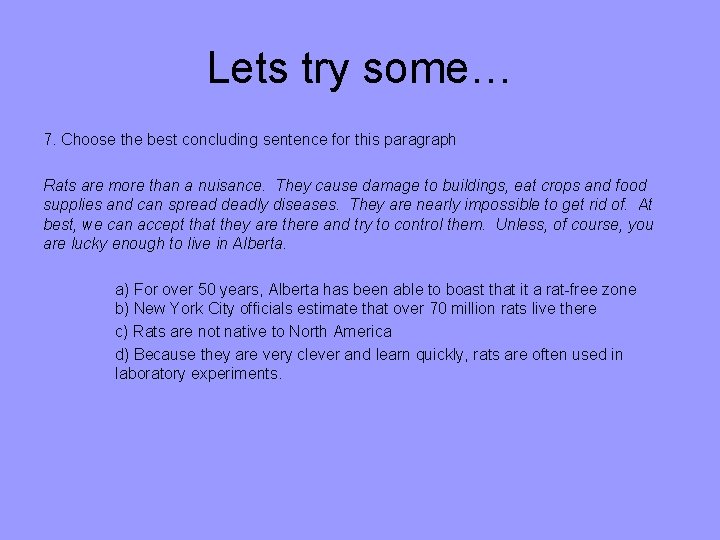 Lets try some…

7. Choose the best concluding sentence for this paragraph

Rats are more than a nuisance. They cause damage to buildings, eat crops and food supplies and can spread deadly diseases. They are nearly impossible to get rid of. At best, we can accept that they are there and try to control them. Unless, of course, you are lucky enough to live in Alberta.

a) For over 50 years, Alberta has been able to boast that it a rat-free zone
b) New York City officials estimate that over 70 million rats live there
c) Rats are not native to North America
d) Because they are very clever and learn quickly, rats are often used in laboratory experiments.